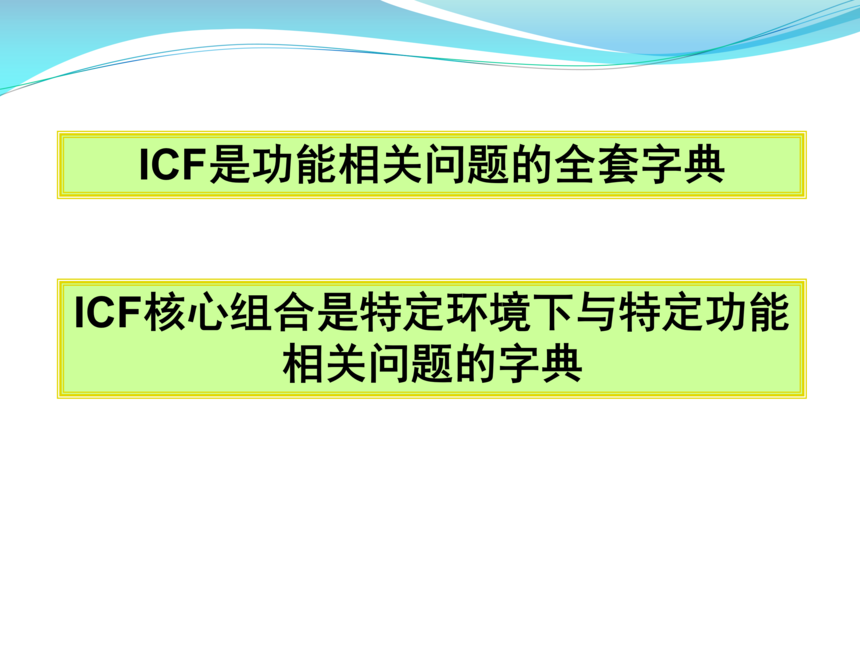 ICF是功能相关问题的全套字典

ICF核心组合是特定环境下与特定功能相关问题的字典